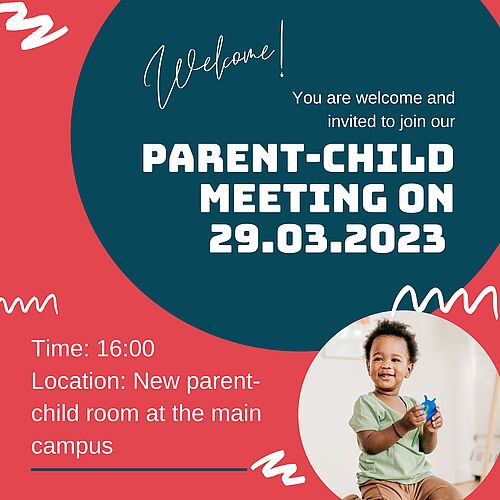 Welcome!

You are welcome and invited to join our

PARENT-CHILD MEETING ON 29.03.2023

Time: 16:00
Location: New parent-child room at the main campus